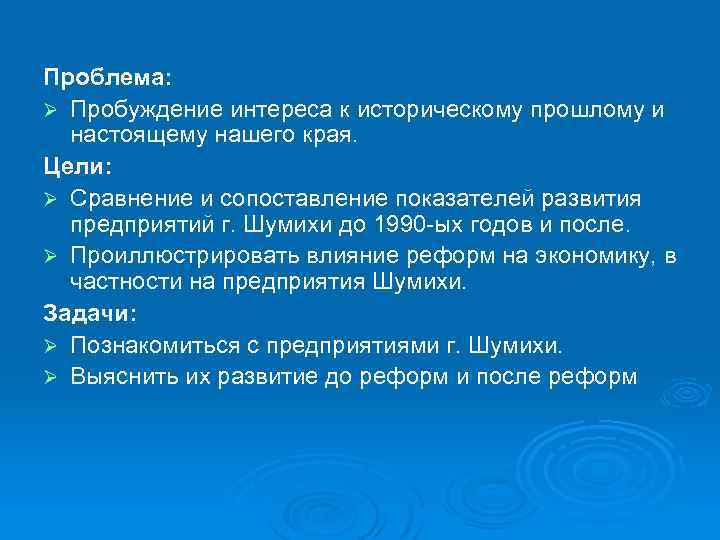 Проблема:

➢ Пробуждение интереса к историческому прошлому и настоящему нашего края.

Цели:

➢ Сравнение и сопоставление показателей развития предприятий г. Шумихи до 1990-ых годов и после.

➢ Проиллюстрировать влияние реформ на экономику, в частности на предприятия Шумихи.

Задачи:

➢ Познакомиться с предприятиями г. Шумихи.

➢ Выяснить их развитие до реформ и после реформ